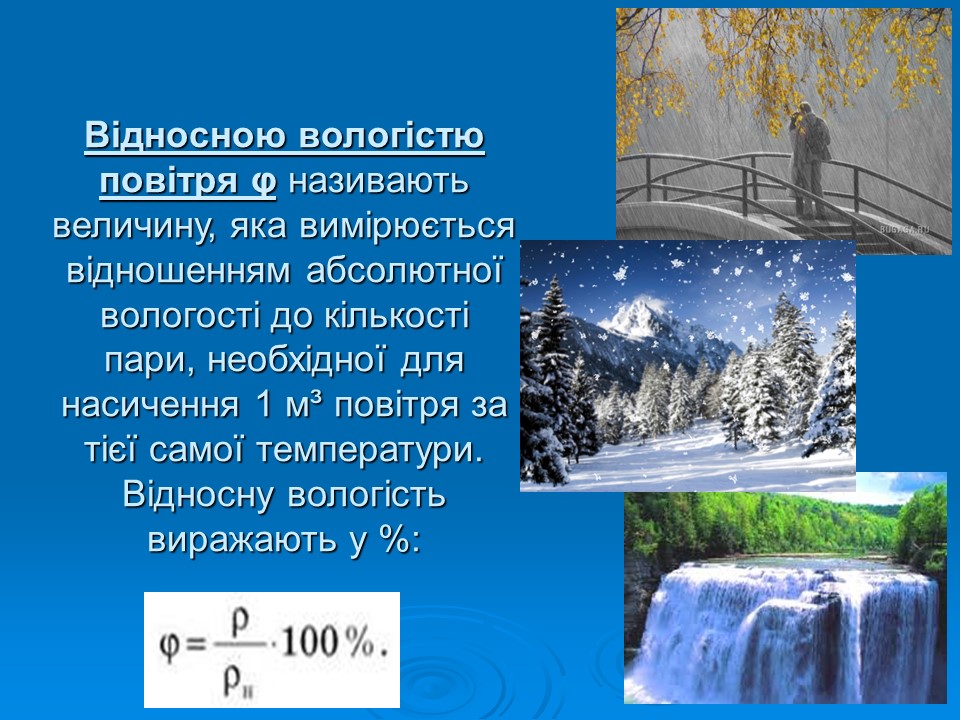 Відносною вологістю повітря φ називають величину, яка вимірюється відношенням абсолютної вологості до кількості пари, необхідної для насичення 1 м³ повітря за тієї самої температури. Відносну вологість виражають у %:

$\varphi = \frac{\rho}{\rho_н} \cdot 100\%.$

BUGAGA.RU